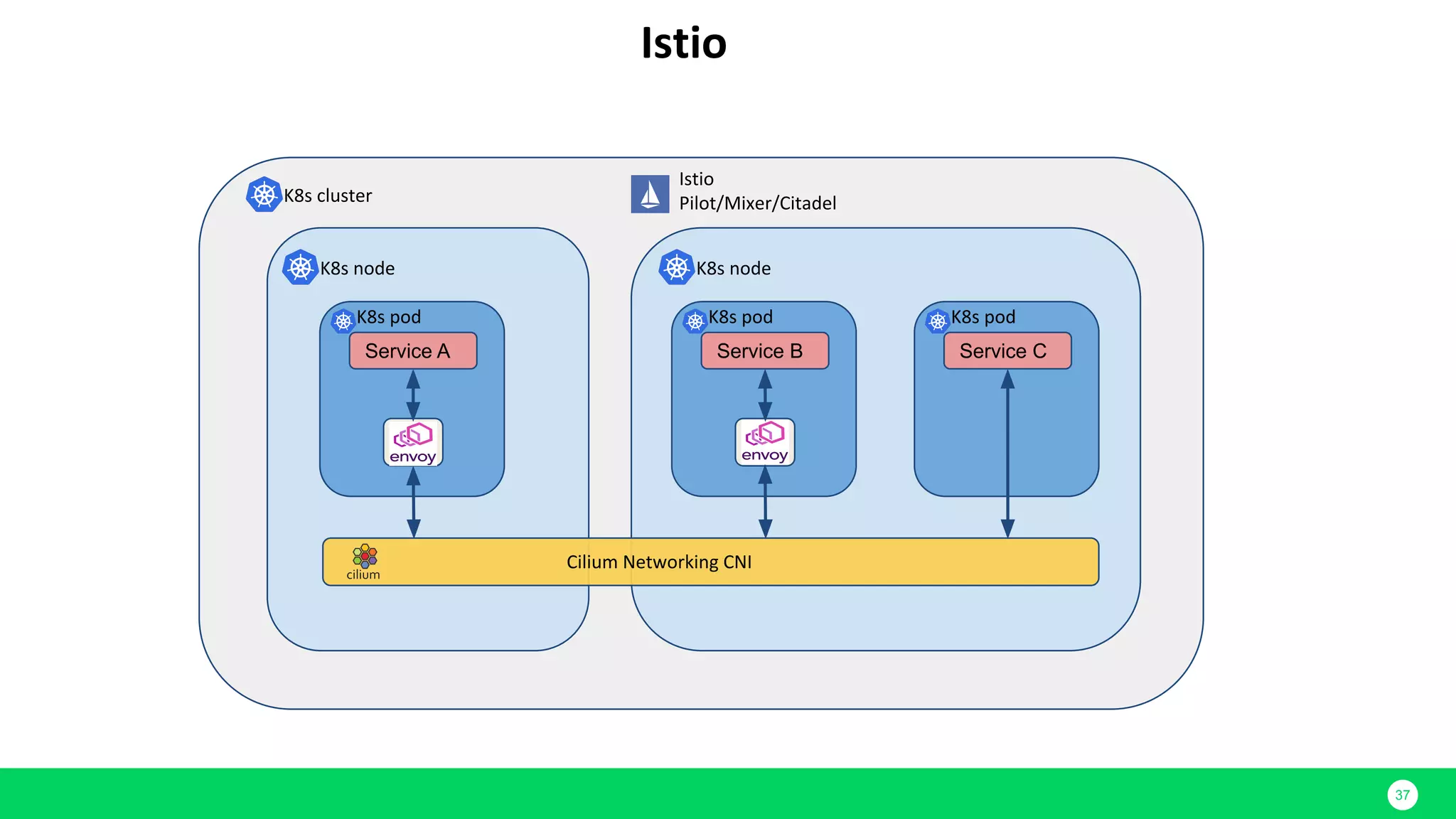 Istio

K8s cluster

Istio
Pilot/Mixer/Citadel

K8s node

K8s pod

Service A

envoy

K8s node

K8s pod

Service B

envoy

K8s pod

Service C

cilium

Cilium Networking CNI

37